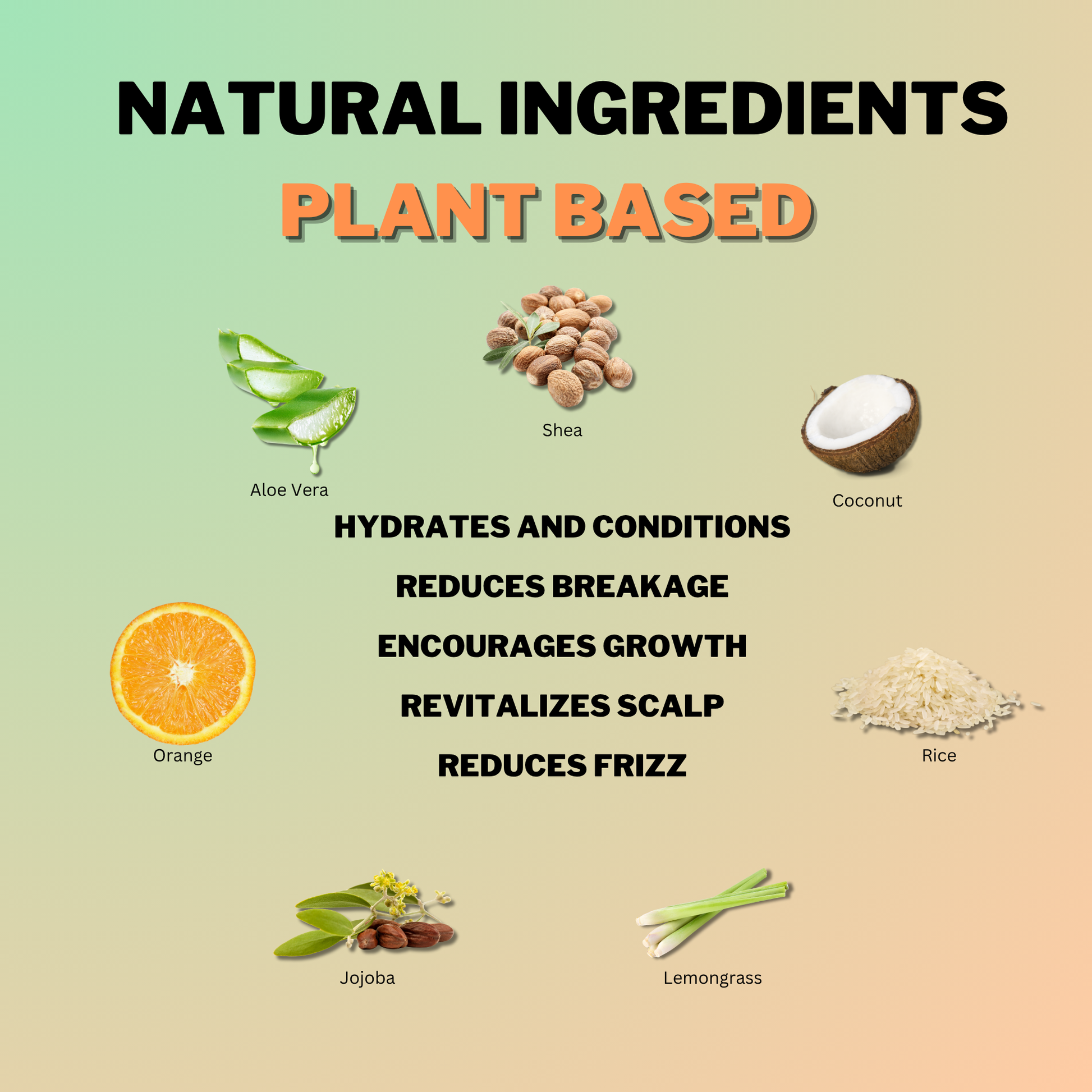 NATURAL INGREDIENTS

PLANT BASED

Shea

Aloe Vera

Coconut

HYDRATES AND CONDITIONS

REDUCES BREAKAGE

ENCOURAGES GROWTH

REVITALIZES SCALP

REDUCES FRIZZ

Orange

Rice

Jojoba

Lemongrass